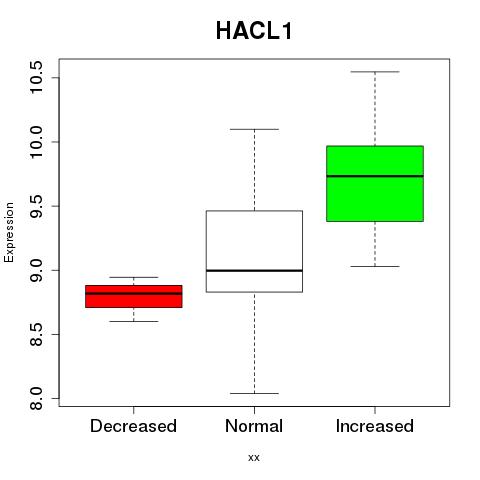 HACL1

Expression

10.5
10.0
9.5
9.0
8.5
8.0

Decreased Normal Increased

xx